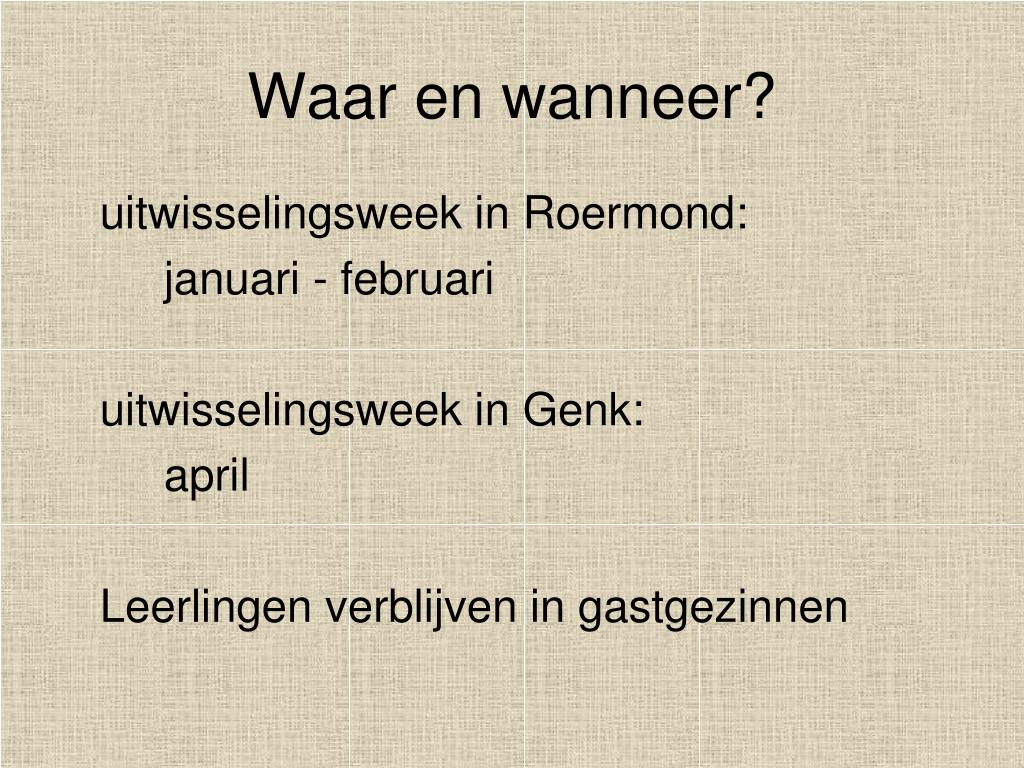 Waar en wanneer?

uitwisselingsweek in Roermond:
januari - februari

uitwisselingsweek in Genk:
april

Leerlingen verblijven in gastgezinnen